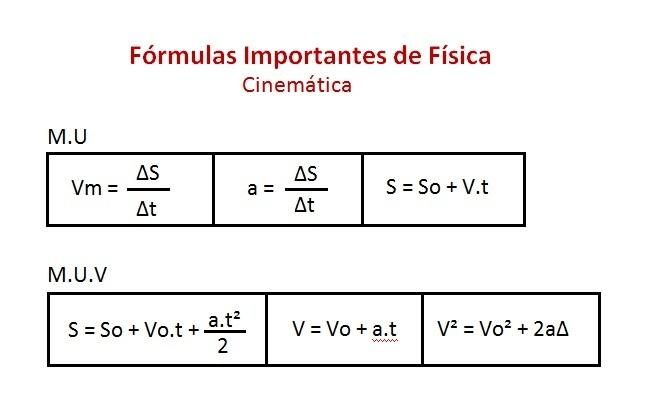 Fórmulas Importantes de Física
Cinemática

M.U

| $Vm = \frac{\Delta S}{\Delta t}$ | $a = \frac{\Delta S}{\Delta t}$ | $S = So + V.t$ |
|---|---|---|

M.U.V

| $S = So + Vo.t + \frac{a.t^2}{2}$ | $V = Vo + a.t$ | $V^2 = Vo^2 + 2a\Delta$ |
|---|---|---|